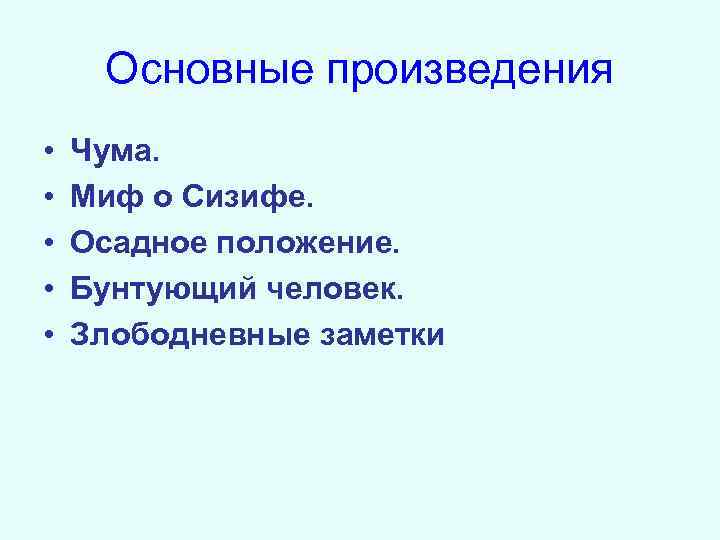 Основные произведения

• Чума.
• Миф о Сизифе.
• Осадное положение.
• Бунтующий человек.
• Злободневные заметки